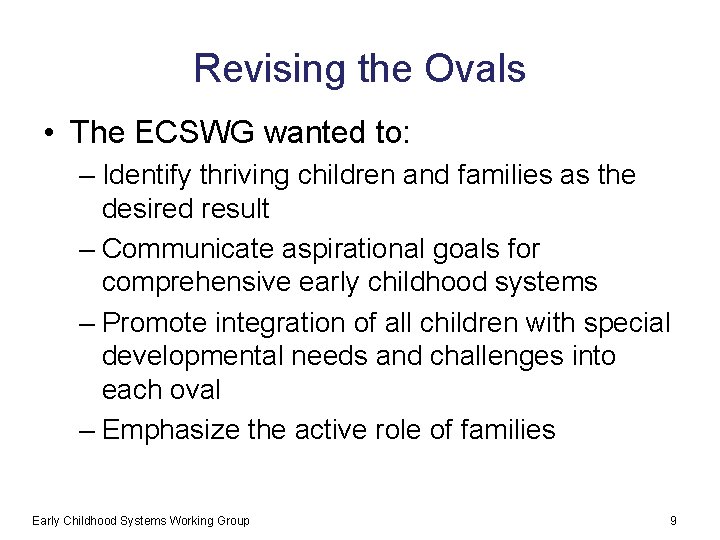 Revising the Ovals

• The ECSWG wanted to:

– Identify thriving children and families as the desired result

– Communicate aspirational goals for comprehensive early childhood systems

– Promote integration of all children with special developmental needs and challenges into each oval

– Emphasize the active role of families

Early Childhood Systems Working Group

9